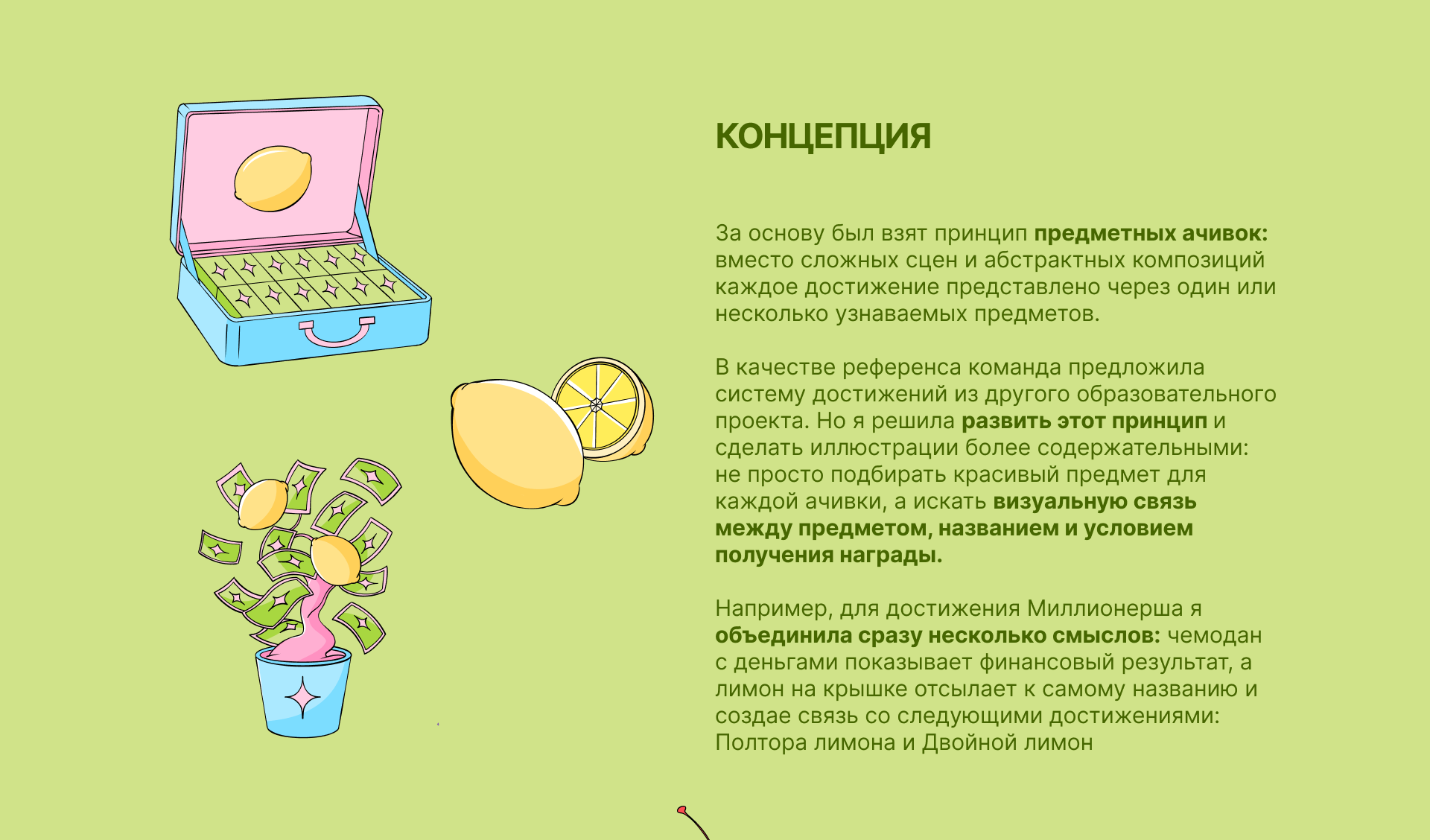 КОНЦЕПЦИЯ

За основу был взят принцип предметных ачивок: вместо сложных сцен и абстрактных композиций каждое достижение представлено через один или несколько узнаваемых предметов.

В качестве референса команда предложила систему достижений из другого образовательного проекта. Но я решила развить этот принцип и сделать иллюстрации более содержательными: не просто подбирать красивый предмет для каждой ачивки, а искать визуальную связь между предметом, названием и условием получения награды.

Например, для достижения Миллионерша я объединила сразу несколько смыслов: чемодан с деньгами показывает финансовый результат, а лимон на крышке отсылает к самому названию и создае связь со следующими достижениями: Полтора лимона и Двойной лимон